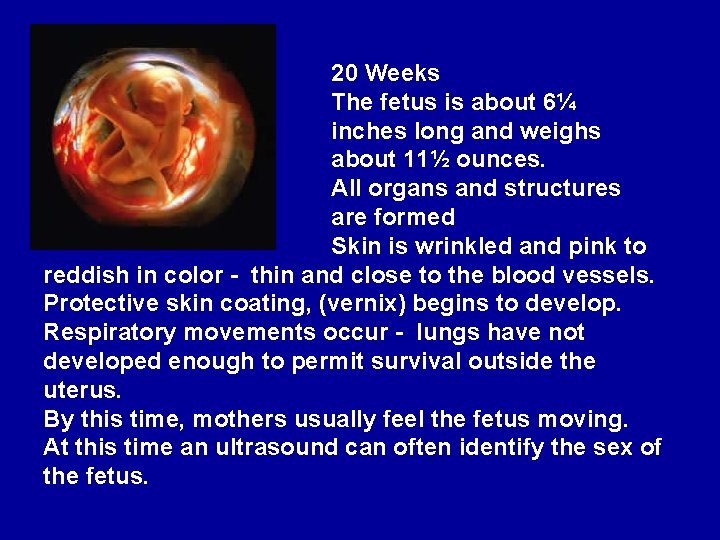 20 Weeks
The fetus is about 6¼ inches long and weighs about 11½ ounces.
All organs and structures are formed
Skin is wrinkled and pink to reddish in color - thin and close to the blood vessels.
Protective skin coating, (vernix) begins to develop.
Respiratory movements occur - lungs have not developed enough to permit survival outside the uterus.
By this time, mothers usually feel the fetus moving.
At this time an ultrasound can often identify the sex of the fetus.